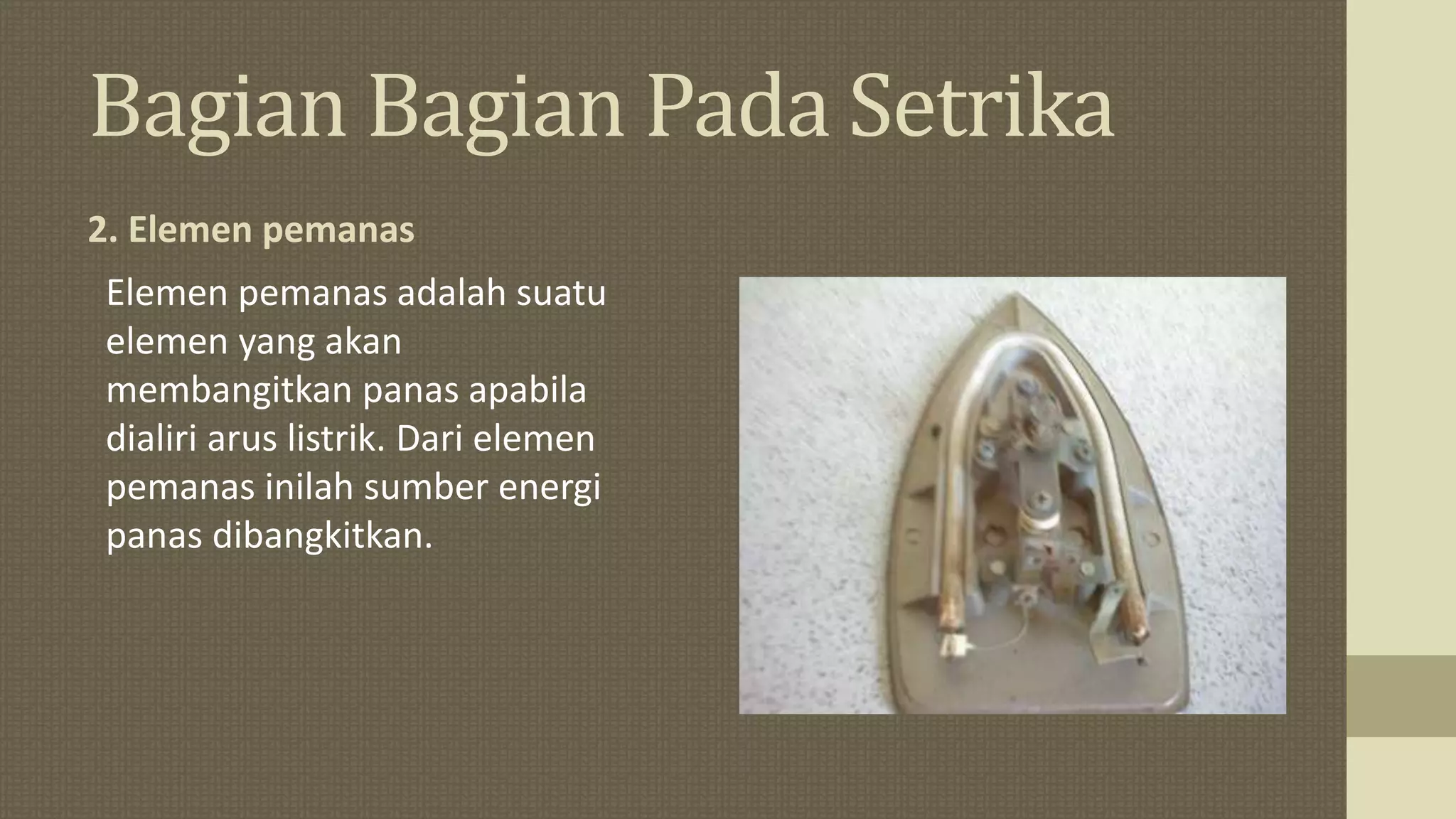 Bagian Bagian Pada Setrika

2. Elemen pemanas

Elemen pemanas adalah suatu elemen yang akan membangitkan panas apabila dialiri arus listrik. Dari elemen pemanas inilah sumber energi panas dibangkitkan.